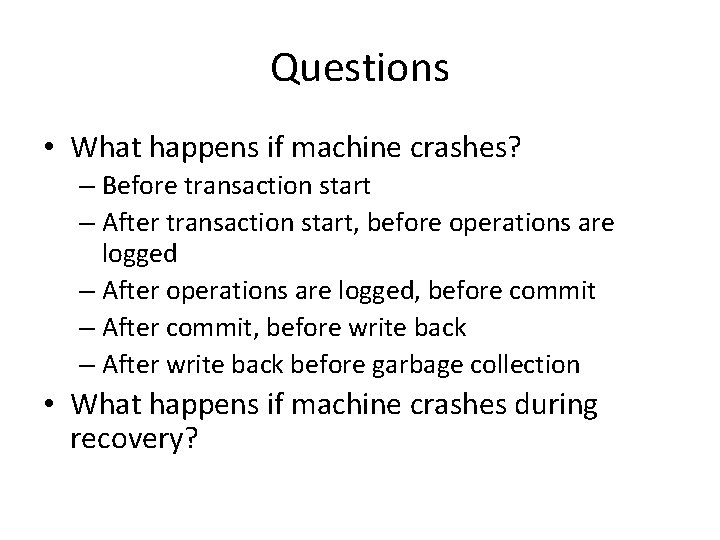 Questions

• What happens if machine crashes?
– Before transaction start
– After transaction start, before operations are logged
– After operations are logged, before commit
– After commit, before write back
– After write back before garbage collection
• What happens if machine crashes during recovery?